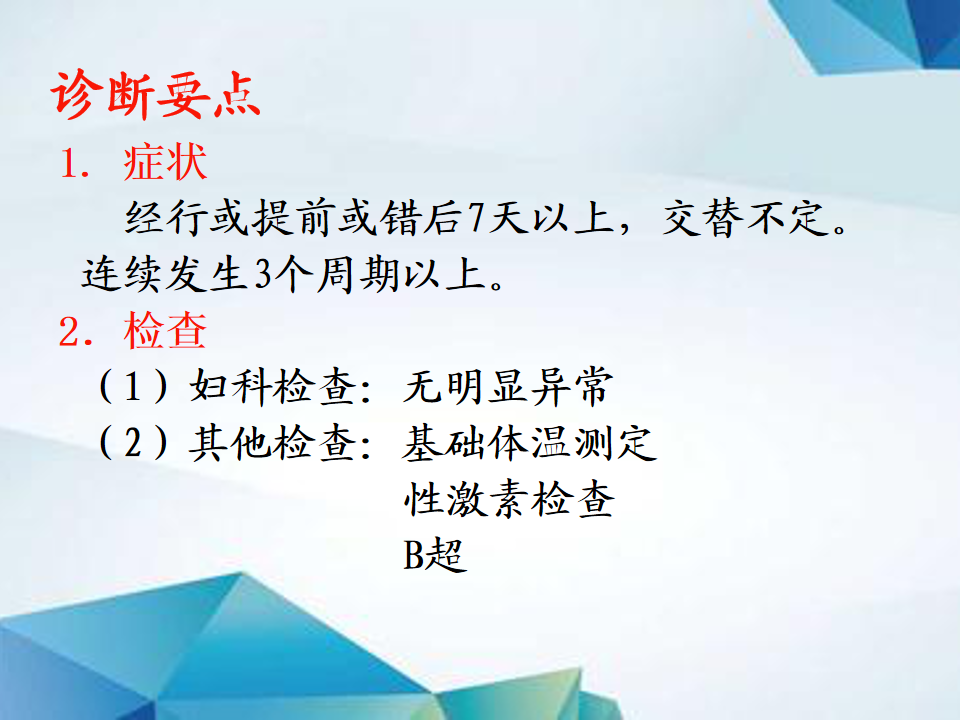 诊断要点

1. 症状

经行或提前或错后7天以上，交替不定。连续发生3个周期以上。

2. 检查

（1）妇科检查：无明显异常

（2）其他检查：基础体温测定

性激素检查

B超